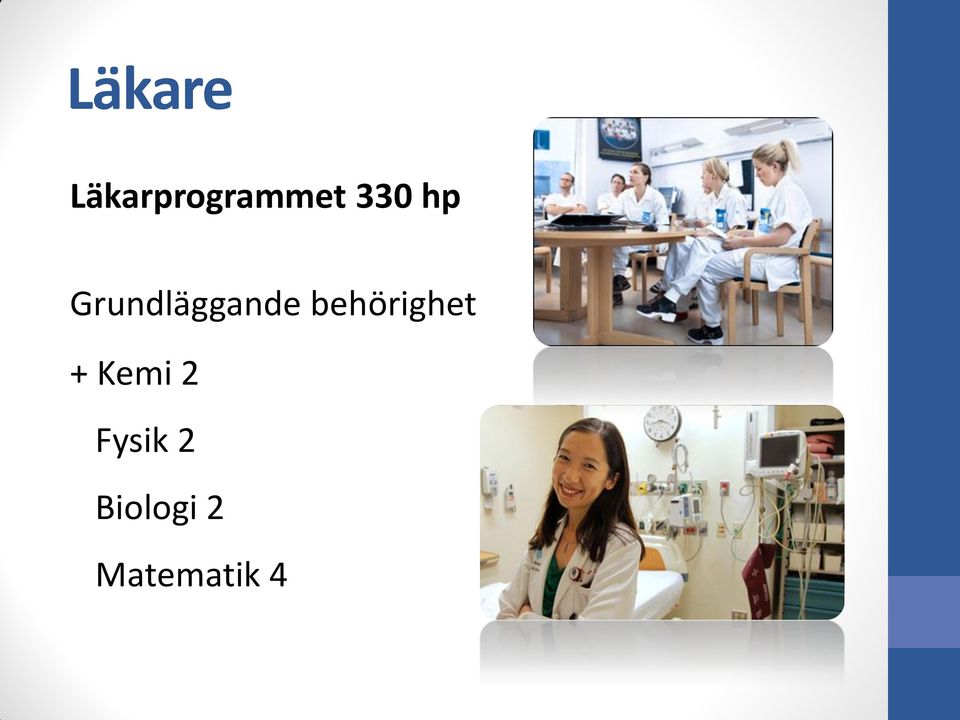 Läkare

Läkarprogrammet 330 hp

Grundläggande behörighet

+ Kemi 2

Fysik 2

Biologi 2

Matematik 4